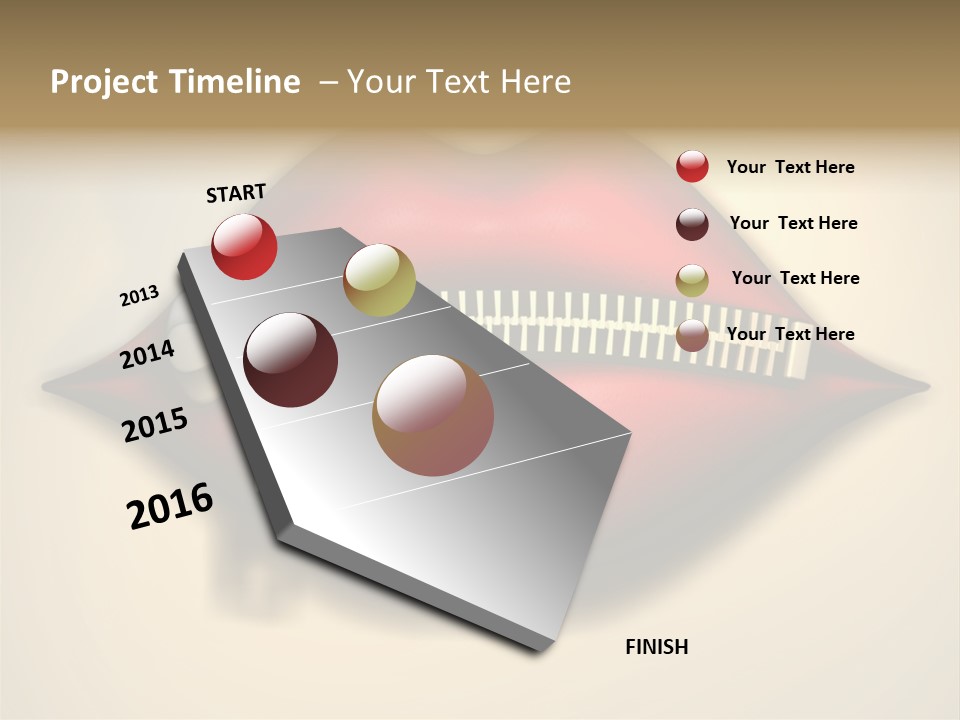 Project Timeline – Your Text Here

START

2013

2014

2015

2016

FINISH

Your Text Here

Your Text Here

Your Text Here

Your Text Here